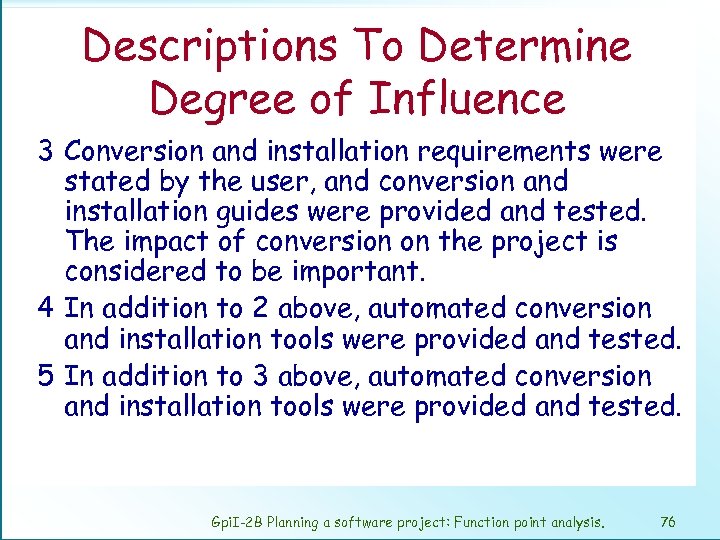 Descriptions To Determine Degree of Influence

3 Conversion and installation requirements were stated by the user, and conversion and installation guides were provided and tested. The impact of conversion on the project is considered to be important.

4 In addition to 2 above, automated conversion and installation tools were provided and tested.

5 In addition to 3 above, automated conversion and installation tools were provided and tested.

GpiI-2B Planning a software project: Function point analysis. 76